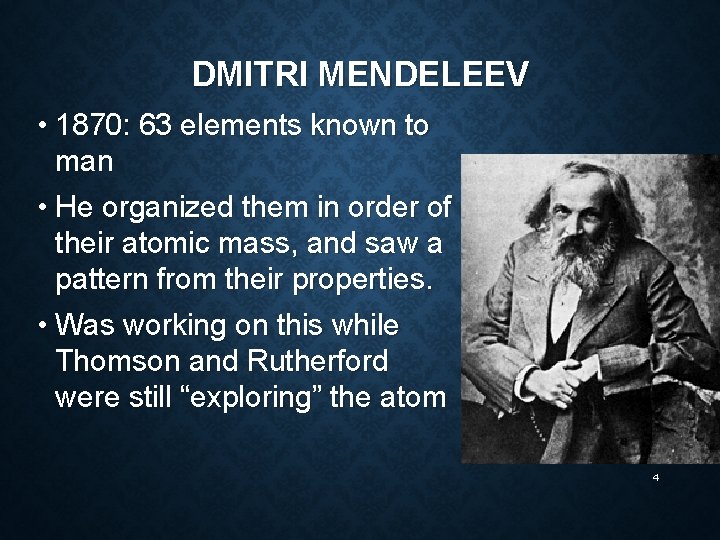 DMITRI MENDELEEV

• 1870: 63 elements known to man

• He organized them in order of their atomic mass, and saw a pattern from their properties.

• Was working on this while Thomson and Rutherford were still “exploring” the atom

4